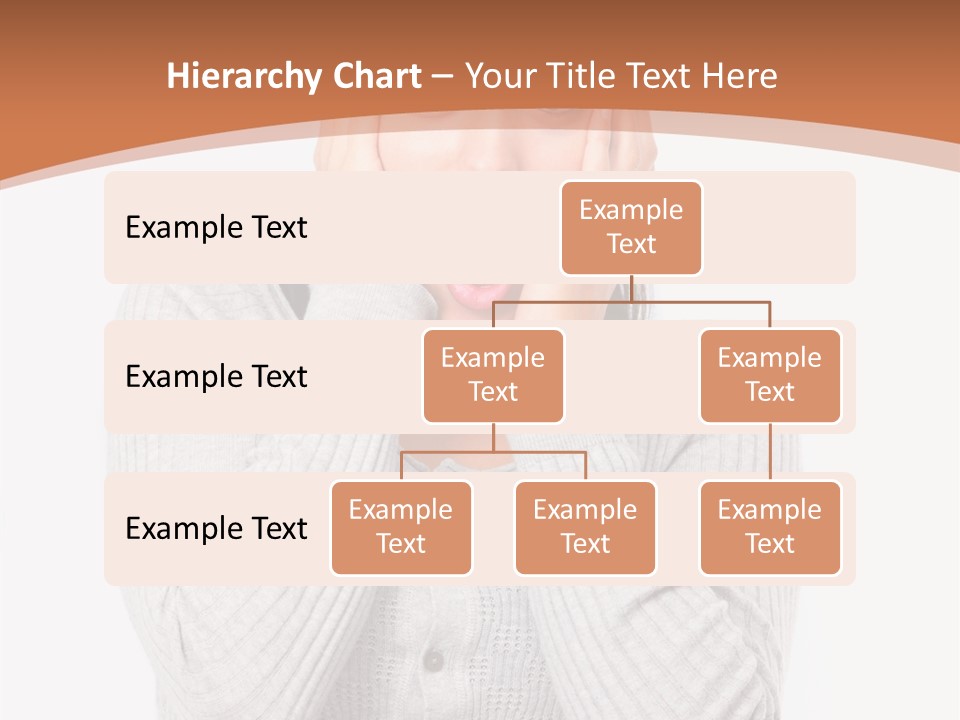 Hierarchy Chart – Your Title Text Here

Example Text

Example Text

Example Text

Example Text

Example Text

Example Text

Example Text

Example Text

Example Text